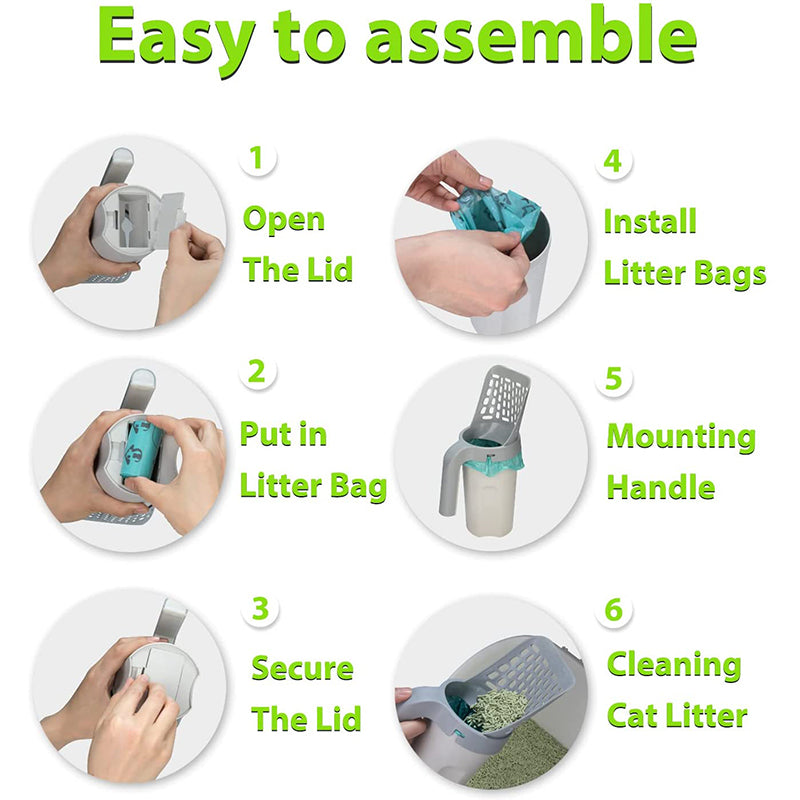 Easy to assemble

1
Open
The Lid

2
Put in
Litter Bag

3
Secure
The Lid

4
Install
Litter Bags

5
Mounting
Handle

6
Cleaning
Cat Litter